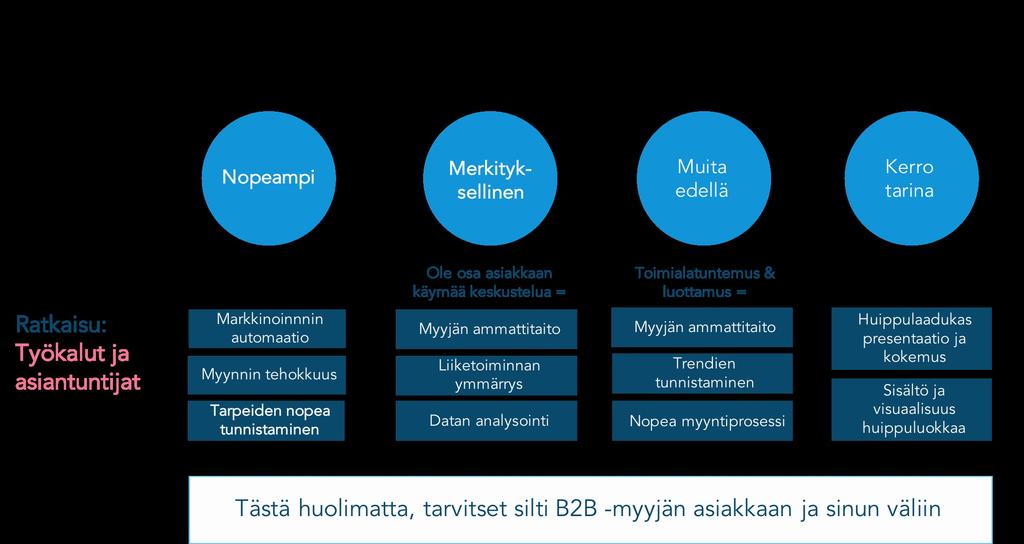 Nopeampi

Merkityksellinen

Muita edellä

Kerro tarina

Ole osa asiakkaan käymää keskustelua =

Toimialatuntemus & luottamus =

Ratkaisu:
Työkalut ja asiantuntijat

Markkinoinnnin automaatio

Myynnin tehokkuus

Tarpeiden nopea tunnistaminen

Myyjän ammattitaito

Liiketoiminnan ymmärrys

Datan analysointi

Myyjän ammattitaito

Trendien tunnistaminen

Nopea myyntiprosessi

Huippulaadukas presentaatio ja kokemus

Sisältö ja visuaalisuus huippuluokkaa

Tästä huolimatta, tarvitset silti B2B -myyjän asiakkaan ja sinun väliin